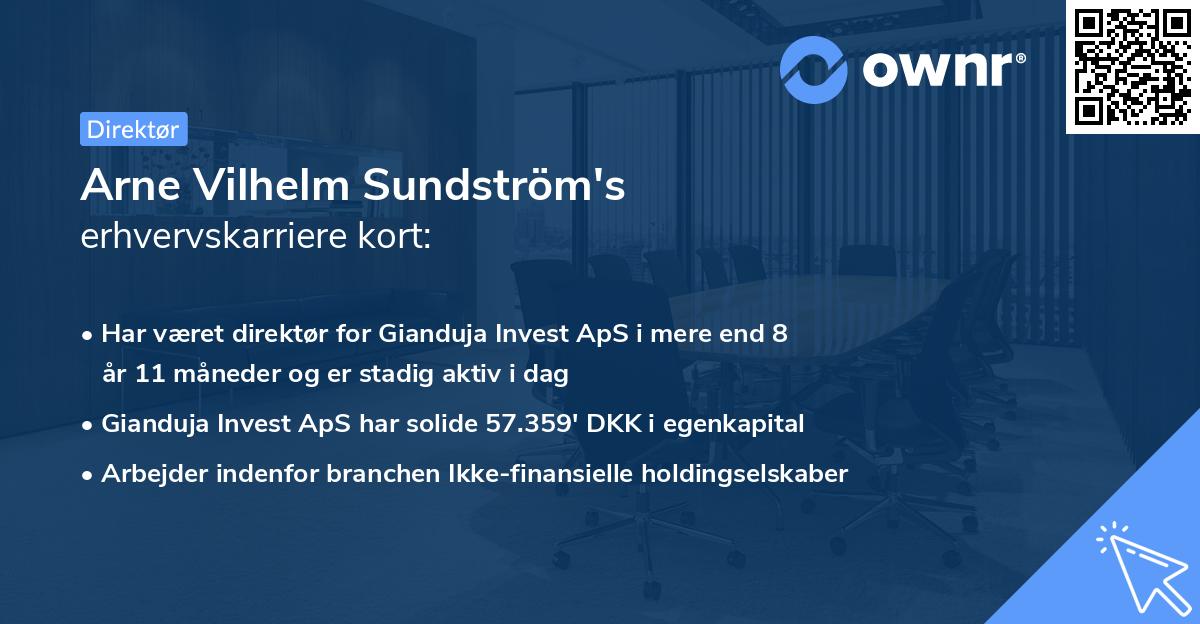 ownr®

Direktør

Arne Vilhelm Sundström's
erhvervskarriere kort:

• Har været direktør for Gianduja Invest ApS i mere end 8 år 11 måneder og er stadig aktiv i dag
• Gianduja Invest ApS har solide 57.359' DKK i egenkapital
• Arbejder indenfor branchen Ikke-finansielle holdingselskaber